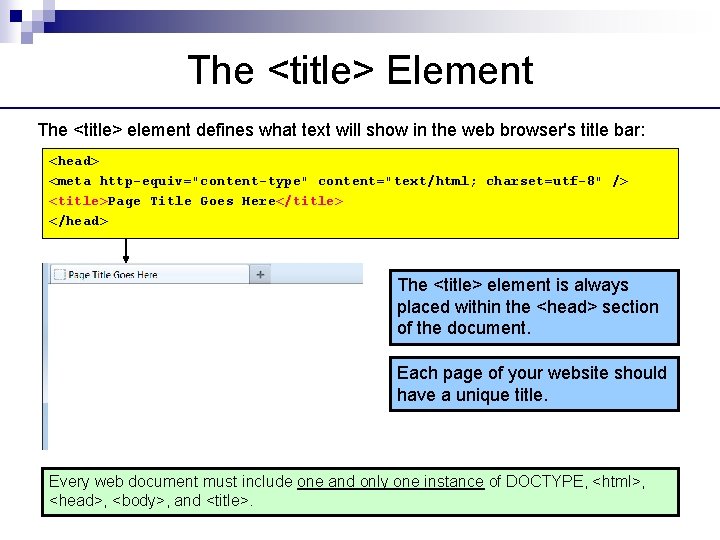 The <title> Element

The <title> element defines what text will show in the web browser's title bar:

<head>
<meta http-equiv="content-type" content="text/html; charset=utf-8" />
<title>Page Title Goes Here</title>
</head>

Page Title Goes Here

+

The <title> element is always placed within the <head> section of the document.

Each page of your website should have a unique title.

Every web document must include one and only one instance of DOCTYPE, <html>, <head>, <body>, and <title>.